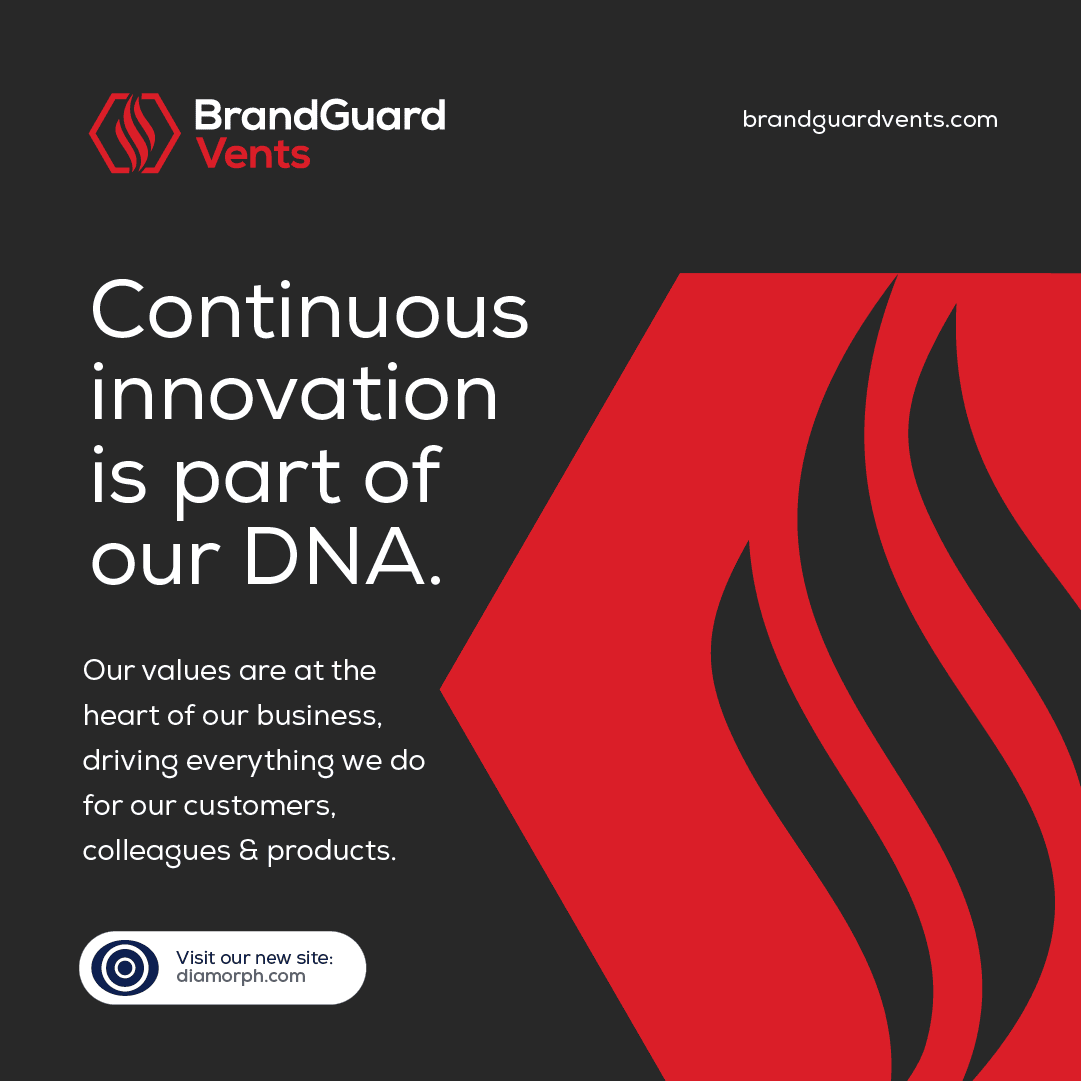 BrandGuard Vents

brandguardvents.com

Continuous innovation is part of our DNA.

Our values are at the heart of our business, driving everything we do for our customers, colleagues & products.

Visit our new site: diamorph.com